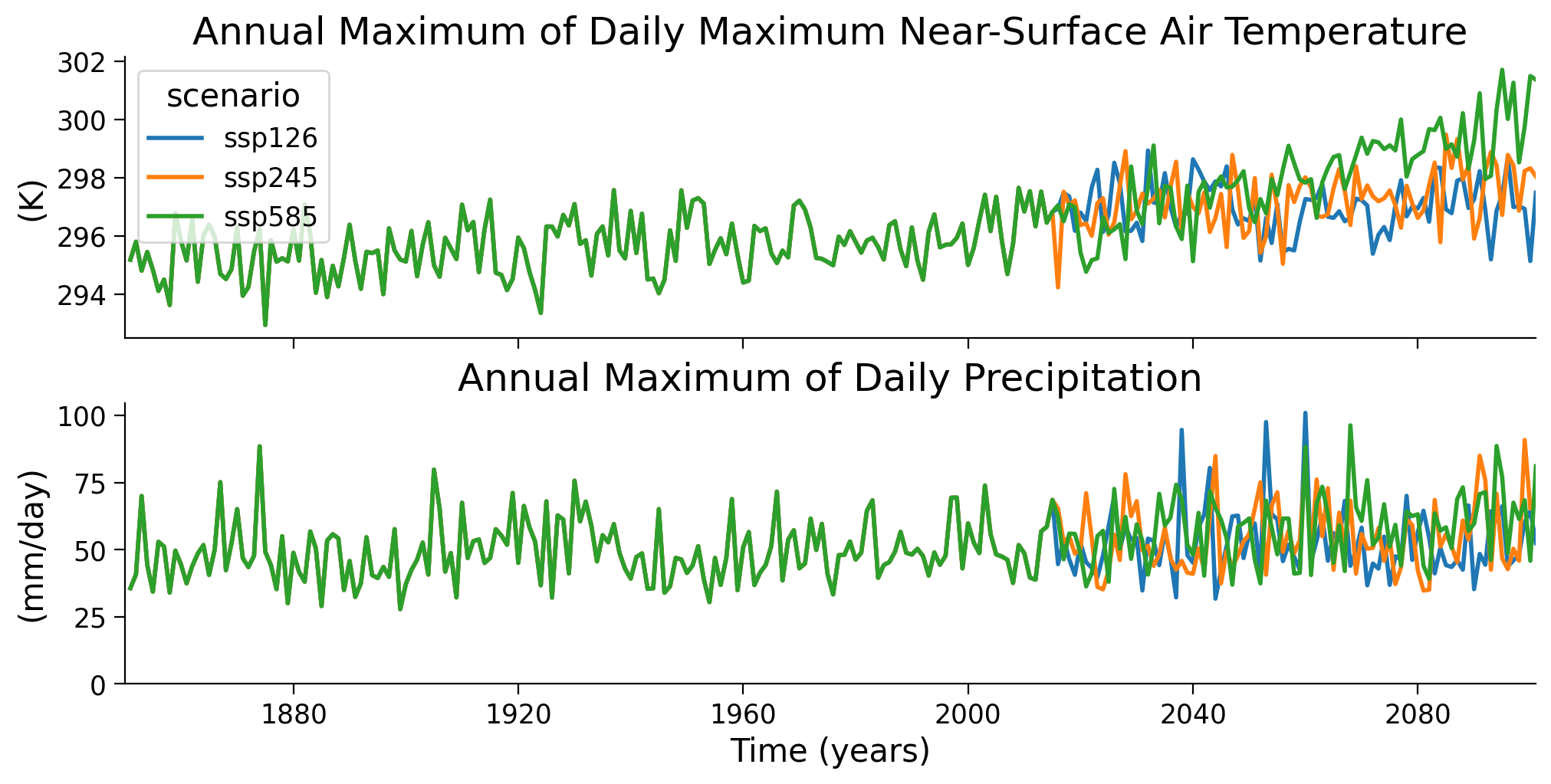 Annual Maximum of Daily Maximum Near-Surface Air Temperature

scenario
ssp126
ssp245
ssp585

(K)

302
300
298
296
294

Annual Maximum of Daily Precipitation

(mm/day)

100
75
50
25
0

1880
1920
1960
2000
2040
2080

Time (years)